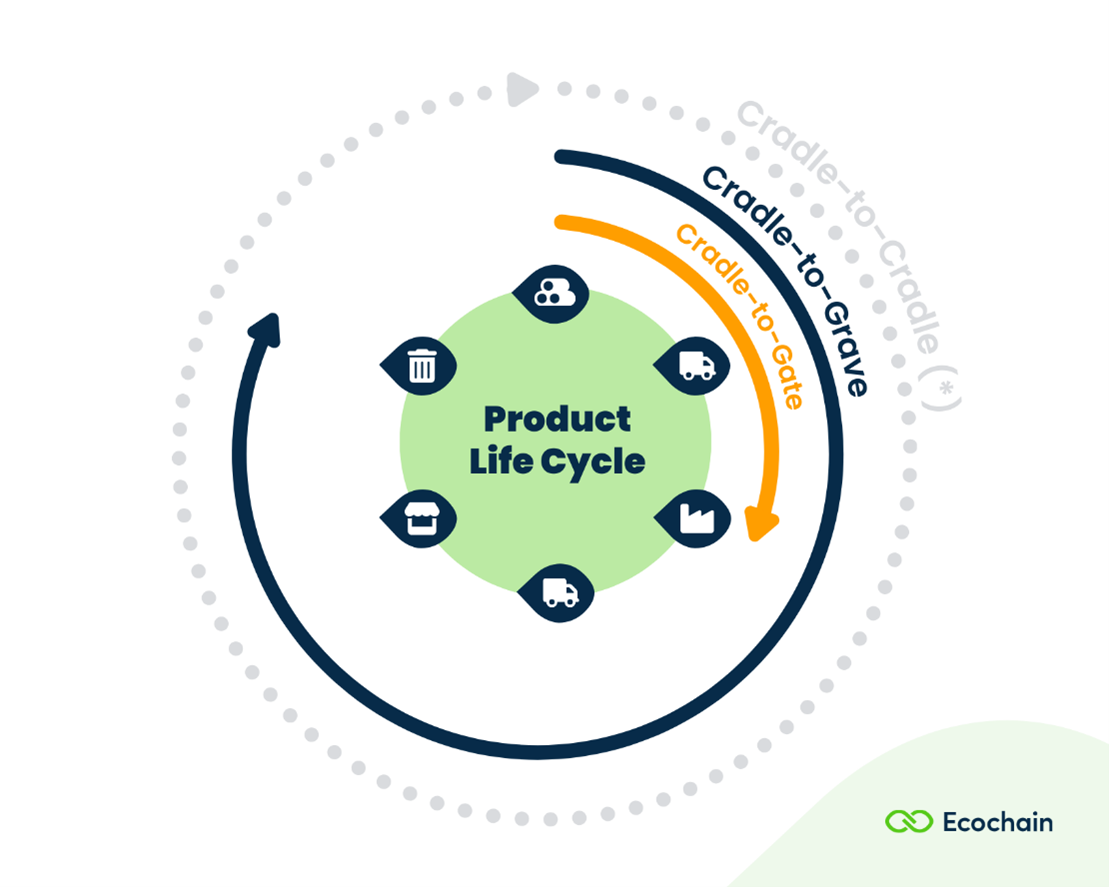 Cradle-to-Cradle (*)

Cradle-to-Grave

Cradle-to-Gate

Product Life Cycle

Ecochain